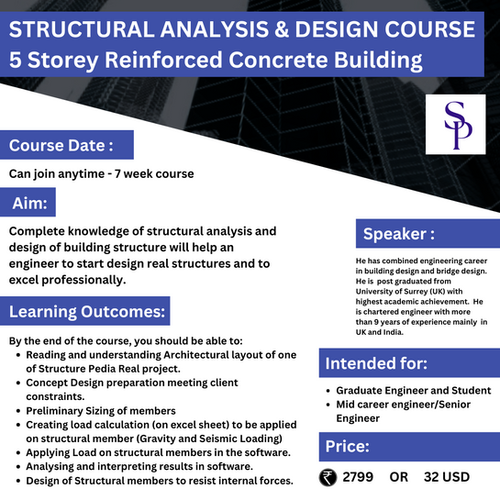 STRUCTURAL ANALYSIS & DESIGN COURSE
5 Storey Reinforced Concrete Building

SP

Course Date :

Can join anytime - 7 week course

Aim:

Complete knowledge of structural analysis and design of building structure will help an engineer to start design real structures and to excel professionally.

Learning Outcomes:

By the end of the course, you should be able to:
• Reading and understanding Architectural layout of one of Structure Pedia Real project.
• Concept Design preparation meeting client constraints.
• Preliminary Sizing of members
• Creating load calculation (on excel sheet) to be applied on structural member (Gravity and Seismic Loading)
• Applying Load on structural members in the software.
• Analysing and interpreting results in software.
• Design of Structural members to resist internal forces.

Speaker :

He has combined engineering career in building design and bridge design. He is post graduated from University of Surrey (UK) with highest academic achievement. He is chartered engineer with more than 9 years of experience mainly in UK and India.

Intended for:

• Graduate Engineer and Student
• Mid career engineer/Senior Engineer

Price:

₹ 2799 OR 32 USD